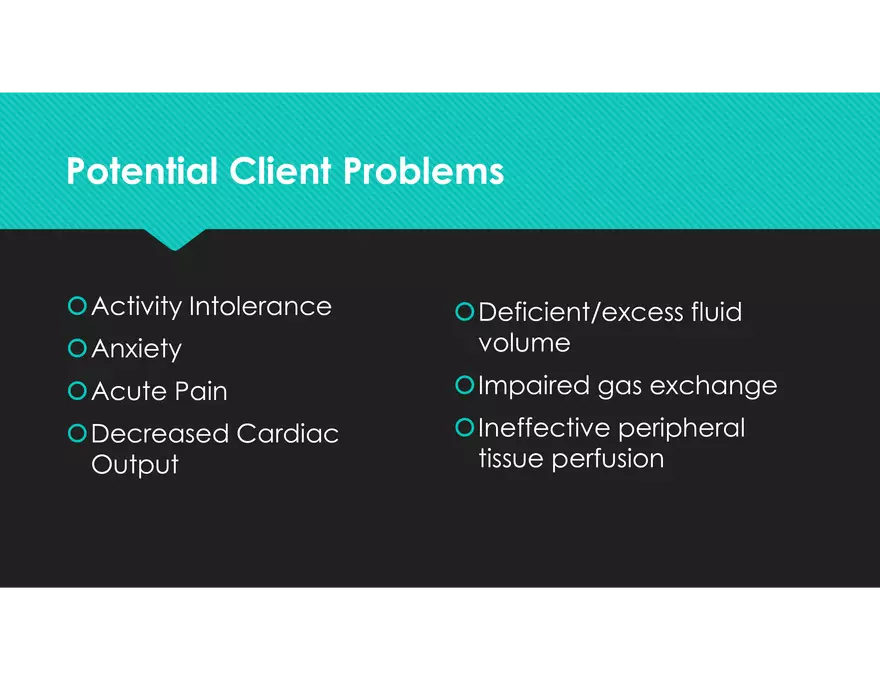 Potential Client Problems

• Activity Intolerance
• Anxiety
• Acute Pain
• Decreased Cardiac Output

• Deficient/excess fluid volume
• Impaired gas exchange
• Ineffective peripheral tissue perfusion